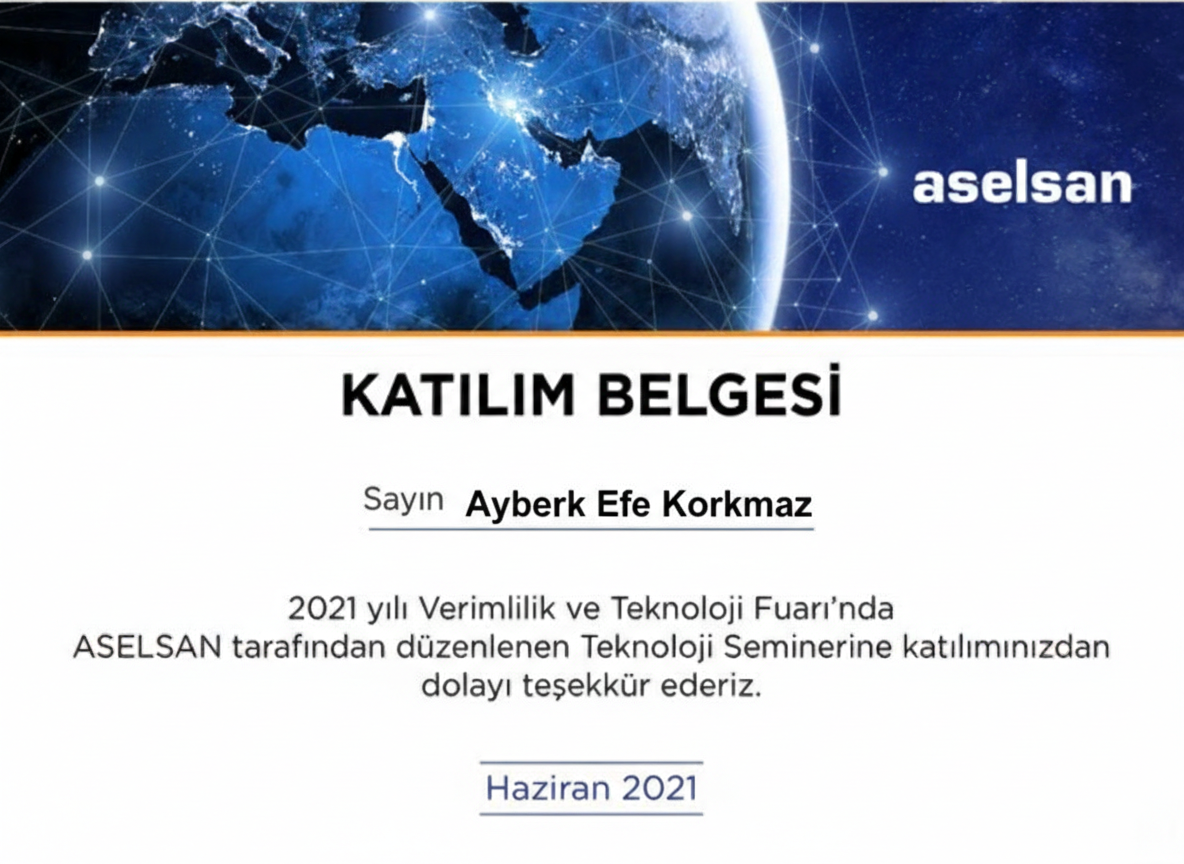 aselsan

KATILIM BELGESİ

Sayın Ayberk Efe Korkmaz

2021 yılı Verimlilik ve Teknoloji Fuarı'nda ASELSAN tarafından düzenlenen Teknoloji Seminerine katılımınızdan dolayı teşekkür ederiz.

Haziran 2021